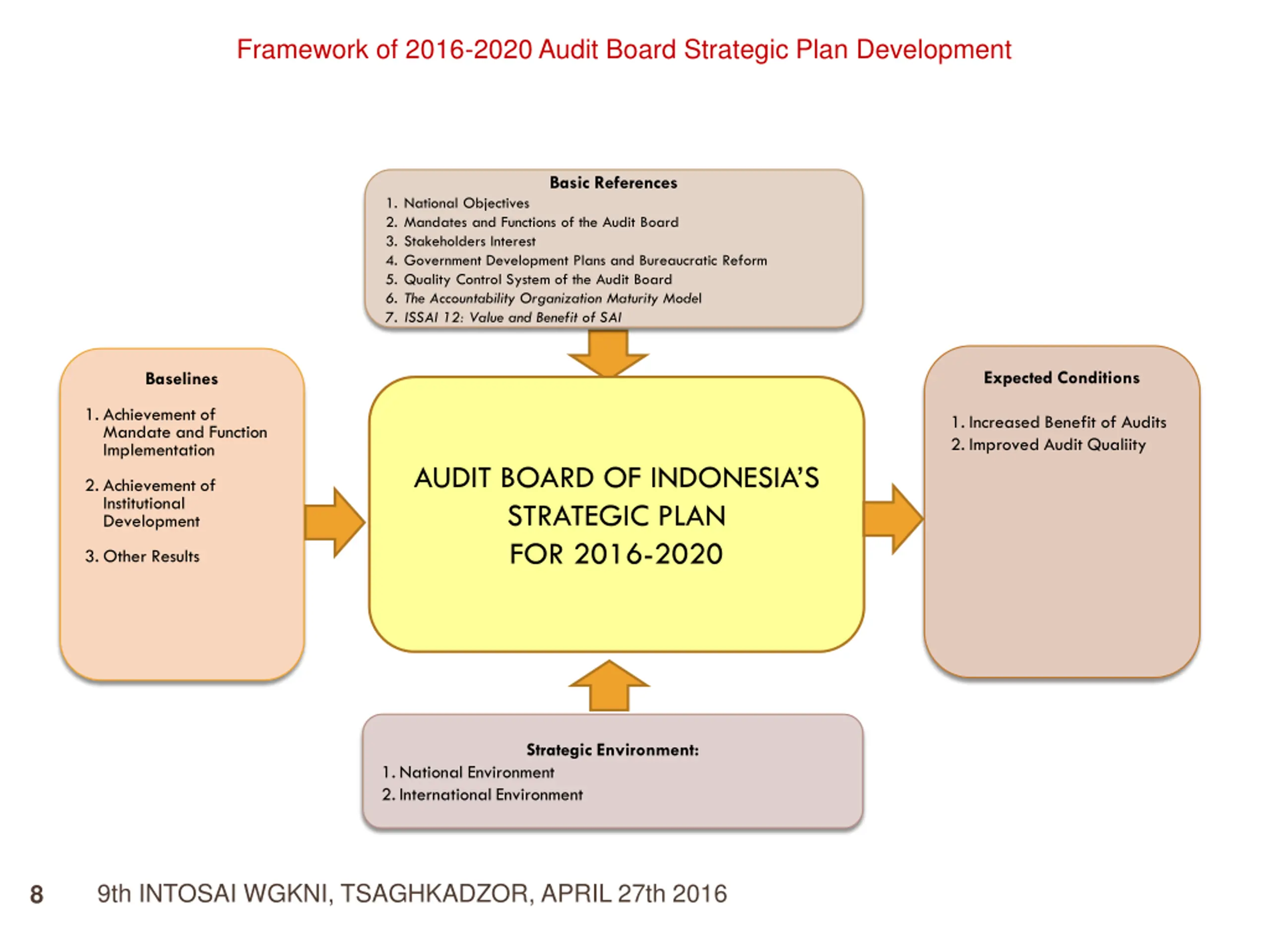 Framework of 2016-2020 Audit Board Strategic Plan Development

Basic References
1. National Objectives
2. Mandates and Functions of the Audit Board
3. Stakeholders Interest
4. Government Development Plans and Bureaucratic Reform
5. Quality Control System of the Audit Board
6. The Accountability Organization Maturity Model
7. ISSAI 12: Value and Benefit of SAI

Baselines
1. Achievement of Mandate and Function Implementation
2. Achievement of Institutional Development
3. Other Results

AUDIT BOARD OF INDONESIA'S STRATEGIC PLAN FOR 2016-2020

Expected Conditions
1. Increased Benefit of Audits
2. Improved Audit Qualiity

Strategic Environment:
1. National Environment
2. International Environment

8 9th INTOSAI WGKNI, TSAGHKADZOR, APRIL 27th 2016